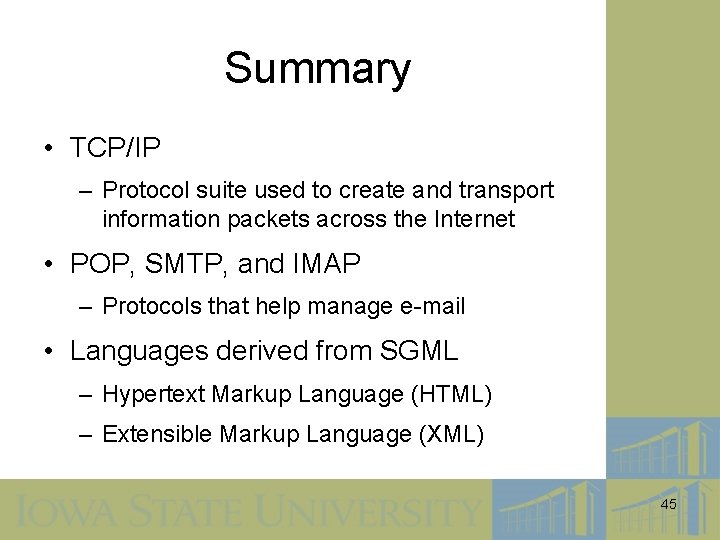 Summary

• TCP/IP
– Protocol suite used to create and transport information packets across the Internet

• POP, SMTP, and IMAP
– Protocols that help manage e-mail

• Languages derived from SGML
– Hypertext Markup Language (HTML)
– Extensible Markup Language (XML)

IOWA STATE UNIVERSITY

45